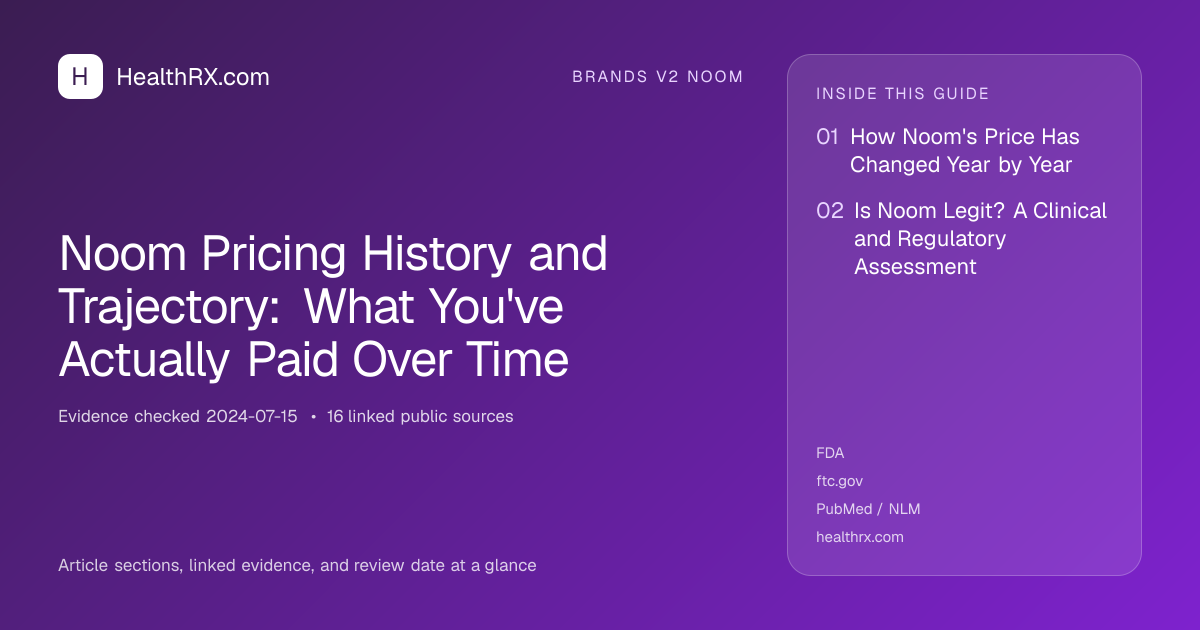 H HealthRX.com

BRANDS V2 NOOM

Noom Pricing History and Trajectory: What You've Actually Paid Over Time

Evidence checked 2024-07-15 • 16 linked public sources

Article sections, linked evidence, and review date at a glance

INSIDE THIS GUIDE

01 How Noom's Price Has Changed Year by Year

02 Is Noom Legit? A Clinical and Regulatory Assessment

FDA
ftc.gov
PubMed / NLM
healthrx.com